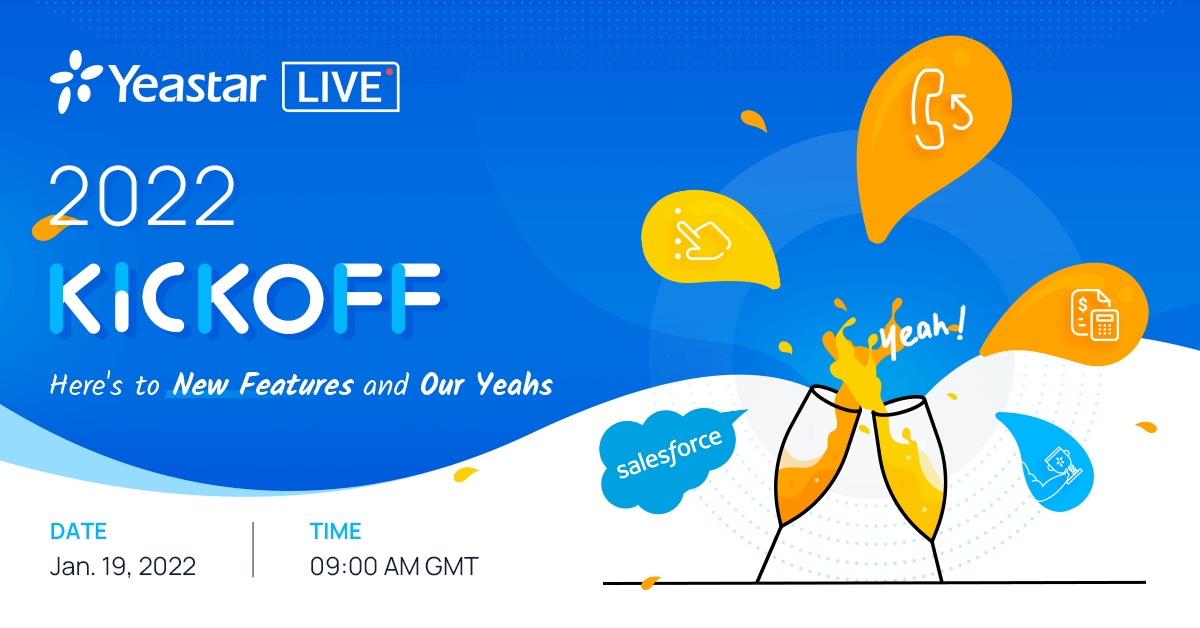 Yeastar LIVE

2022

KICKOFF

Here's to New Features and Our Yeahs

Yeah!

salesforce

DATE
Jan. 19, 2022

TIME
09:00 AM GMT